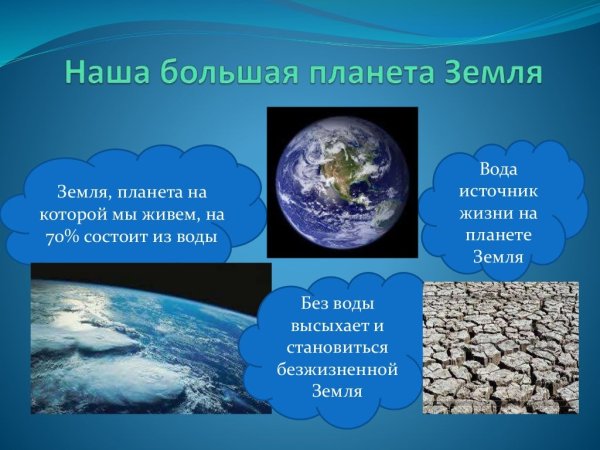 Наша большая планета Земля

Земля, планета на которой мы живем, на 70% состоит из воды

Вода источник жизни на планете Земля

Без воды высыхает и становиться безжизненной Земля